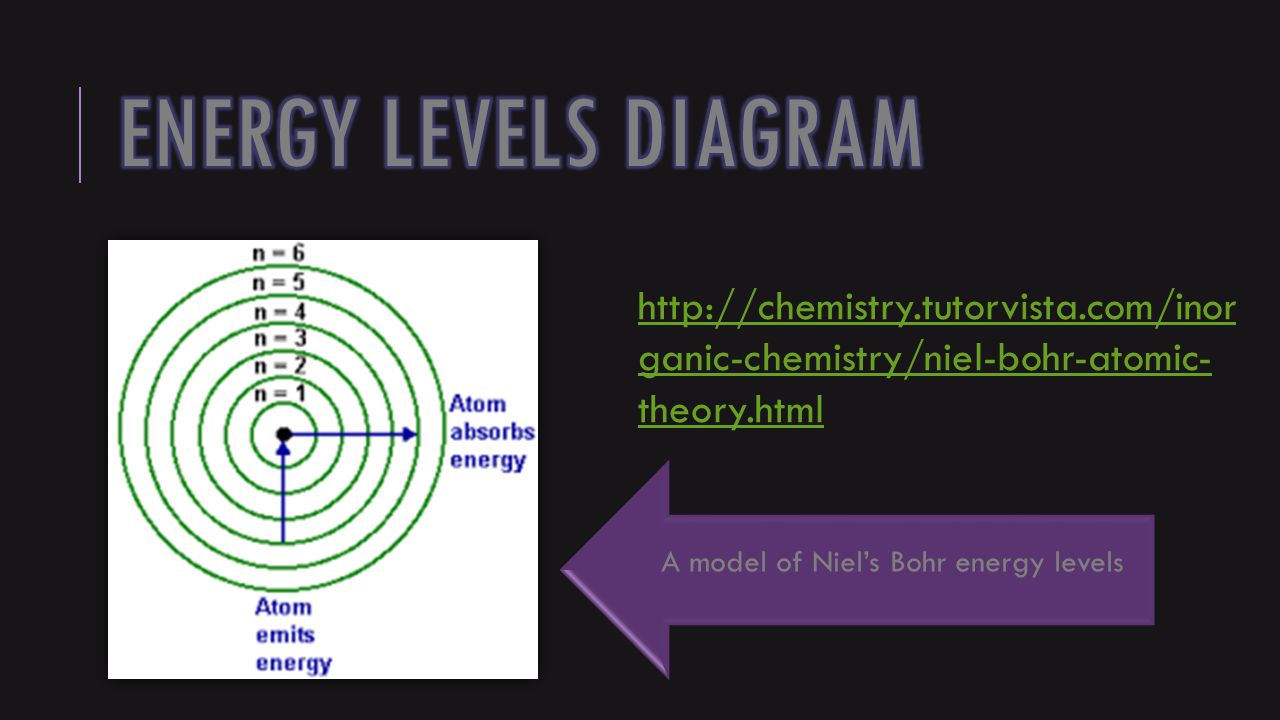 ENERGY LEVELS DIAGRAM

n = 6
n = 5
n = 4
n = 3
n = 2
n = 1

Atom absorbs energy

Atom emits energy

http://chemistry.tutorvista.com/inorganic-chemistry/niel-bohr-atomic-theory.html

A model of Niel's Bohr energy levels